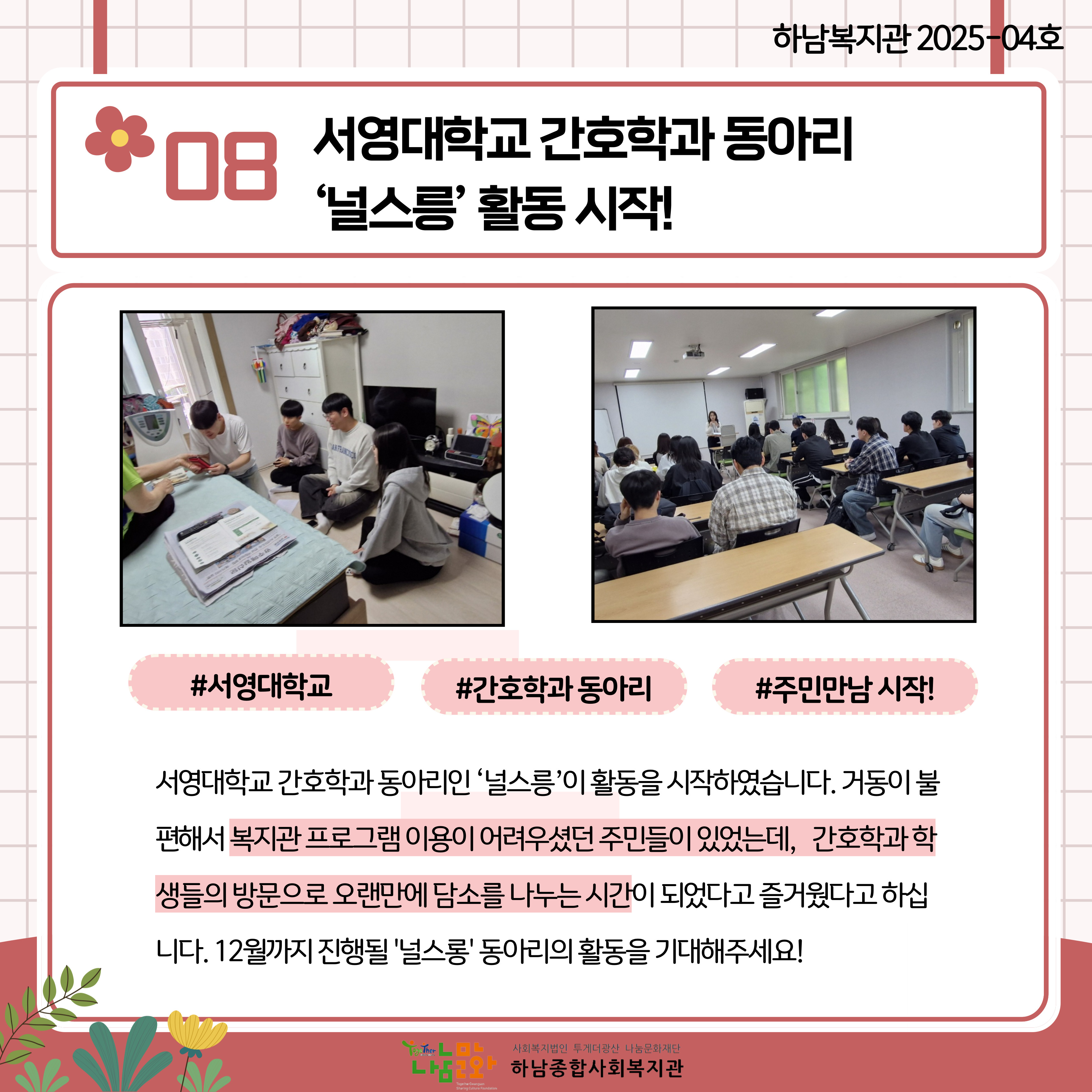 하남복지관 2025-04호

08 서영대학교 간호학과 동아리 ‘널스릉’ 활동 시작!

#서영대학교

#간호학과 동아리

#주민만남 시작!

서영대학교 간호학과 동아리인 ‘널스릉’이 활동을 시작하였습니다. 거동이 불편해서 복지관 프로그램 이용이 어려우셨던 주민들이 있었는데, 간호학과 학생들의 방문으로 오랜만에 담소를 나누는 시간이 되었다고 즐거웠다고 하십니다. 12월까지 진행될 '널스롱' 동아리의 활동을 기대해주세요!

나눔문화

사회복지법인 투게더광산 나눔문화재단
하남종합사회복지관